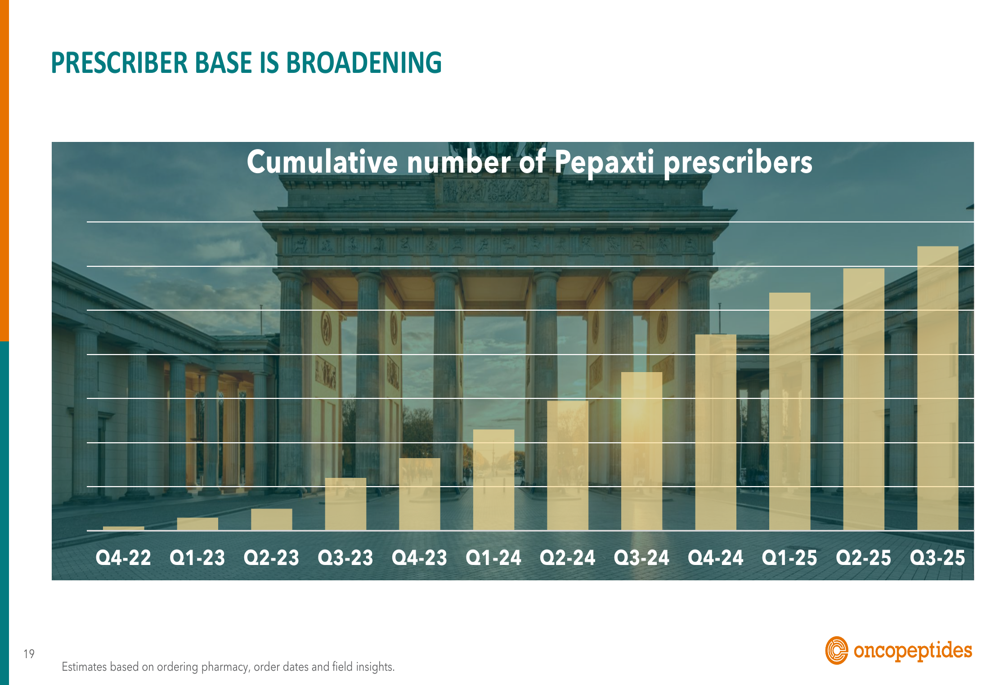 PRESCRIBER BASE IS BROADENING

Cumulative number of Pepaxti prescribers

Q4-22 Q1-23 Q2-23 Q3-23 Q4-23 Q1-24 Q2-24 Q3-24 Q4-24 Q1-25 Q2-25 Q3-25

19

Estimates based on ordering pharmacy, order dates and field insights.

oncopeptides